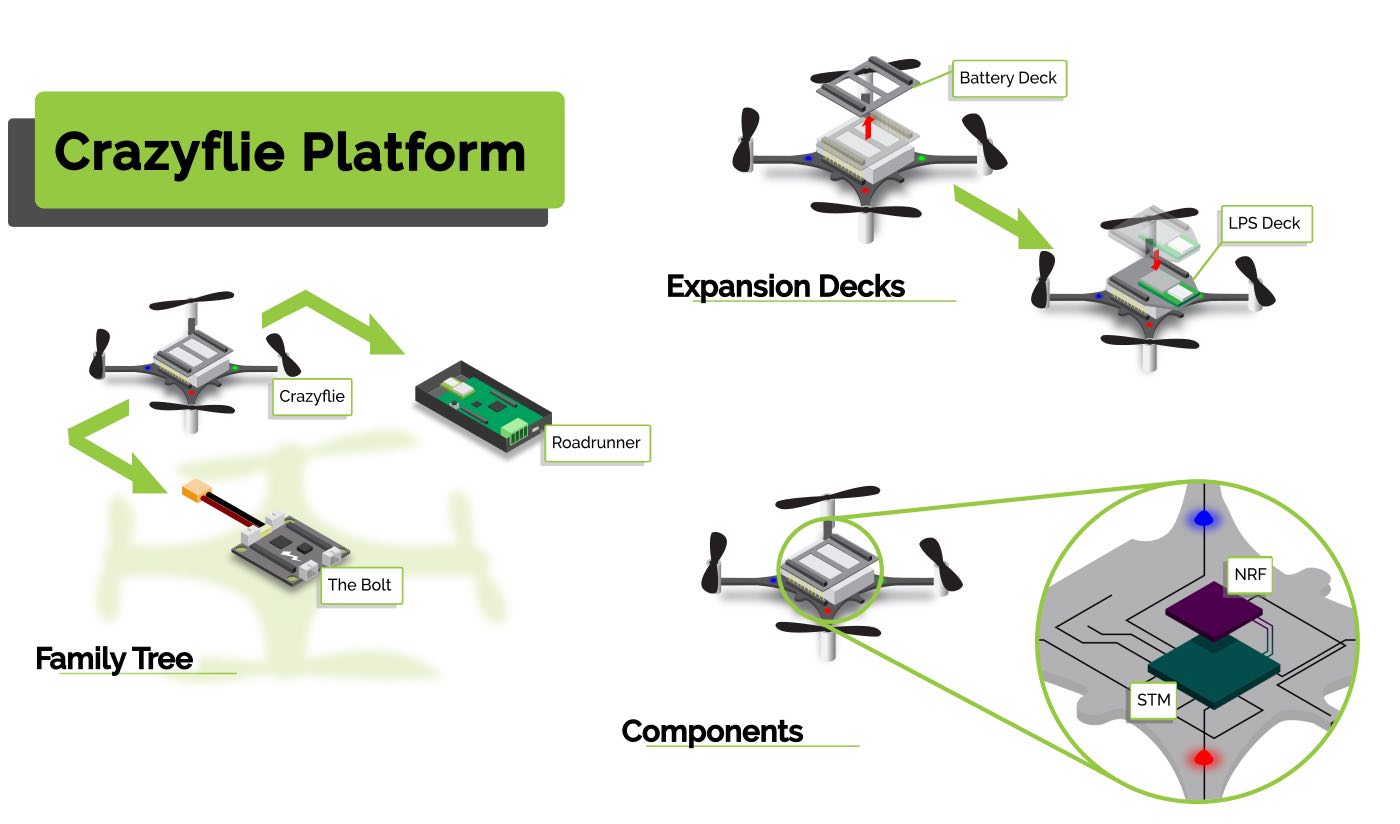 Crazyflie Platform

Crazyflie

Roadrunner

The Bolt

Family Tree

Battery Deck

LPS Deck

Expansion Decks

NRF

STM

Components